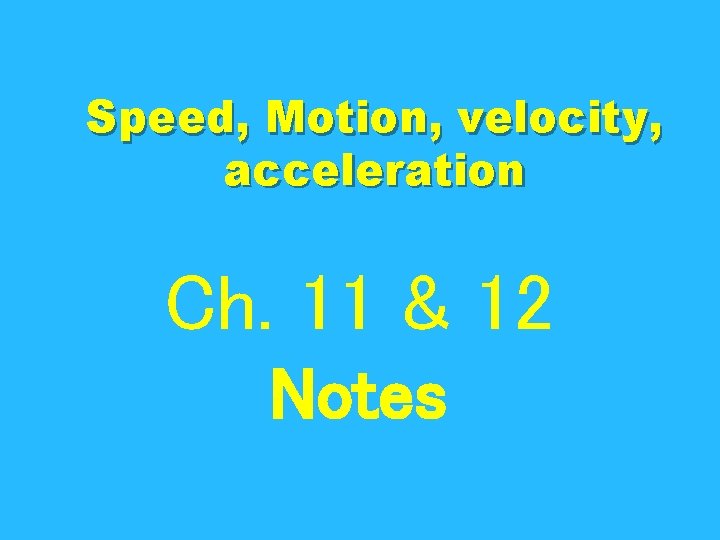 Speed, Motion, velocity, acceleration

Ch. 11 & 12
Notes